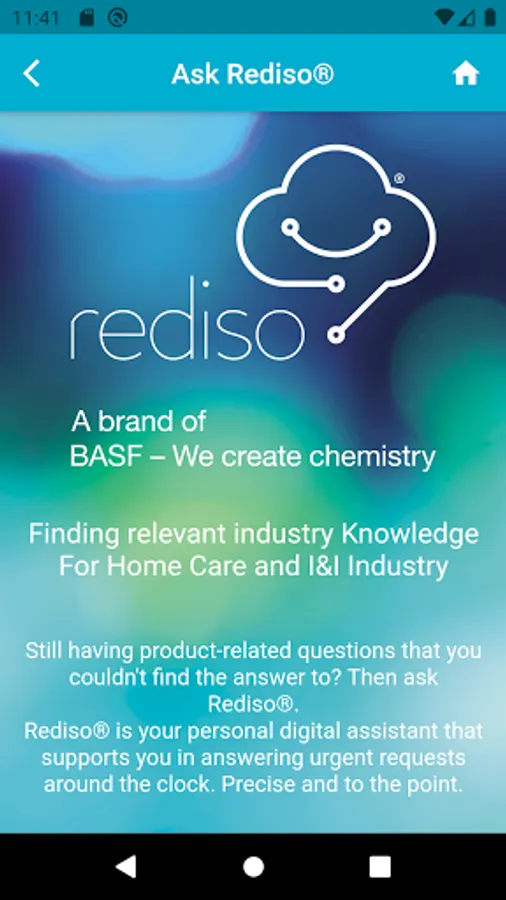 11:41

Ask Rediso®

rediso®

A brand of
BASF – We create chemistry

Finding relevant industry Knowledge For Home Care and I&I Industry

Still having product-related questions that you couldn't find the answer to? Then ask Rediso®.
Rediso® is your personal digital assistant that supports you in answering urgent requests around the clock. Precise and to the point.